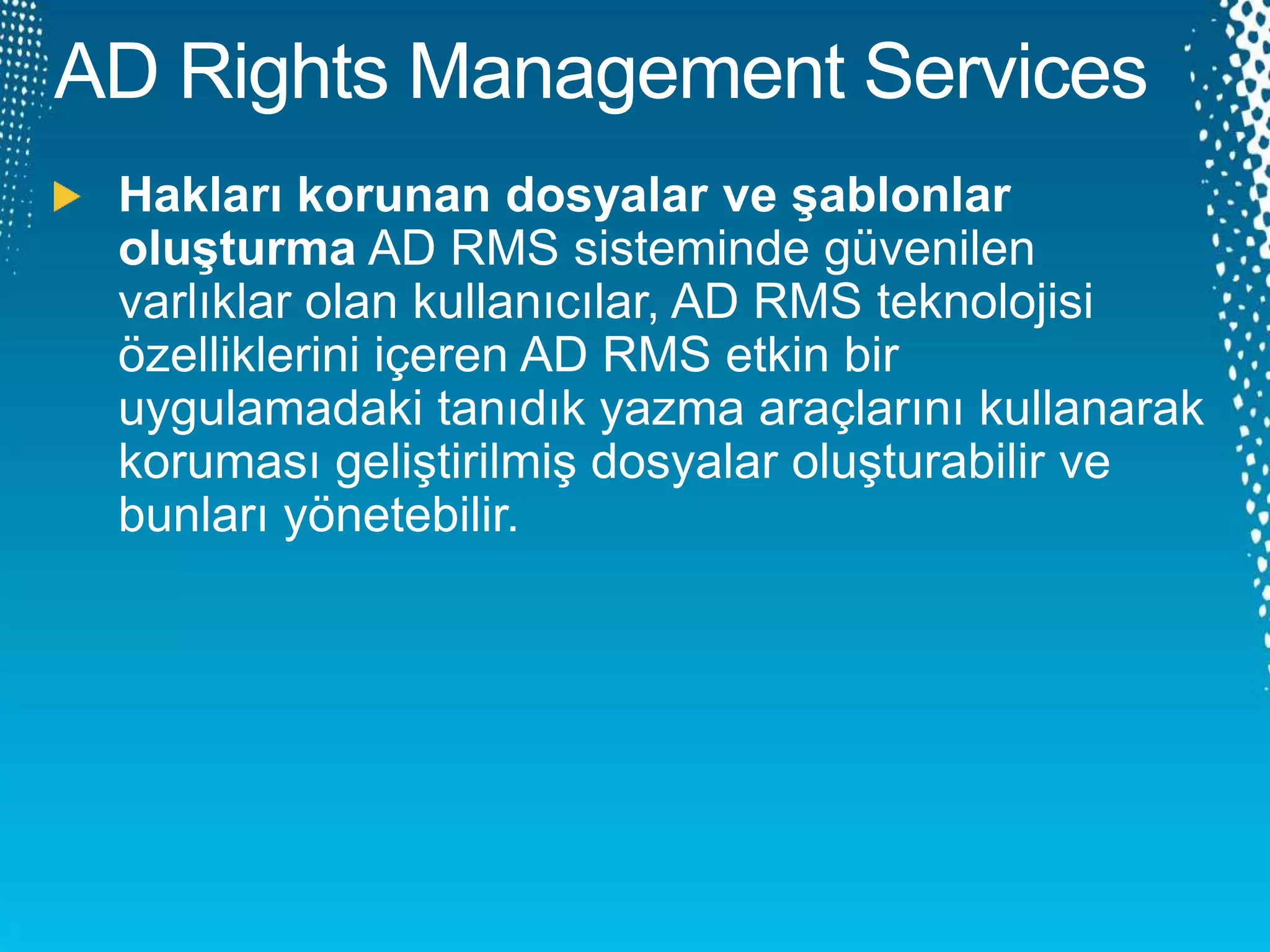 AD Rights Management Services

Hakları korunan dosyalar ve şablonlar oluşturma AD RMS sisteminde güvenilen varlıklar olan kullanıcılar, AD RMS teknolojisi özelliklerini içeren AD RMS etkin bir uygulamadaki tanıdık yazma araçlarını kullanarak koruması geliştirilmiş dosyalar oluşturabilir ve bunları yönetebilir.